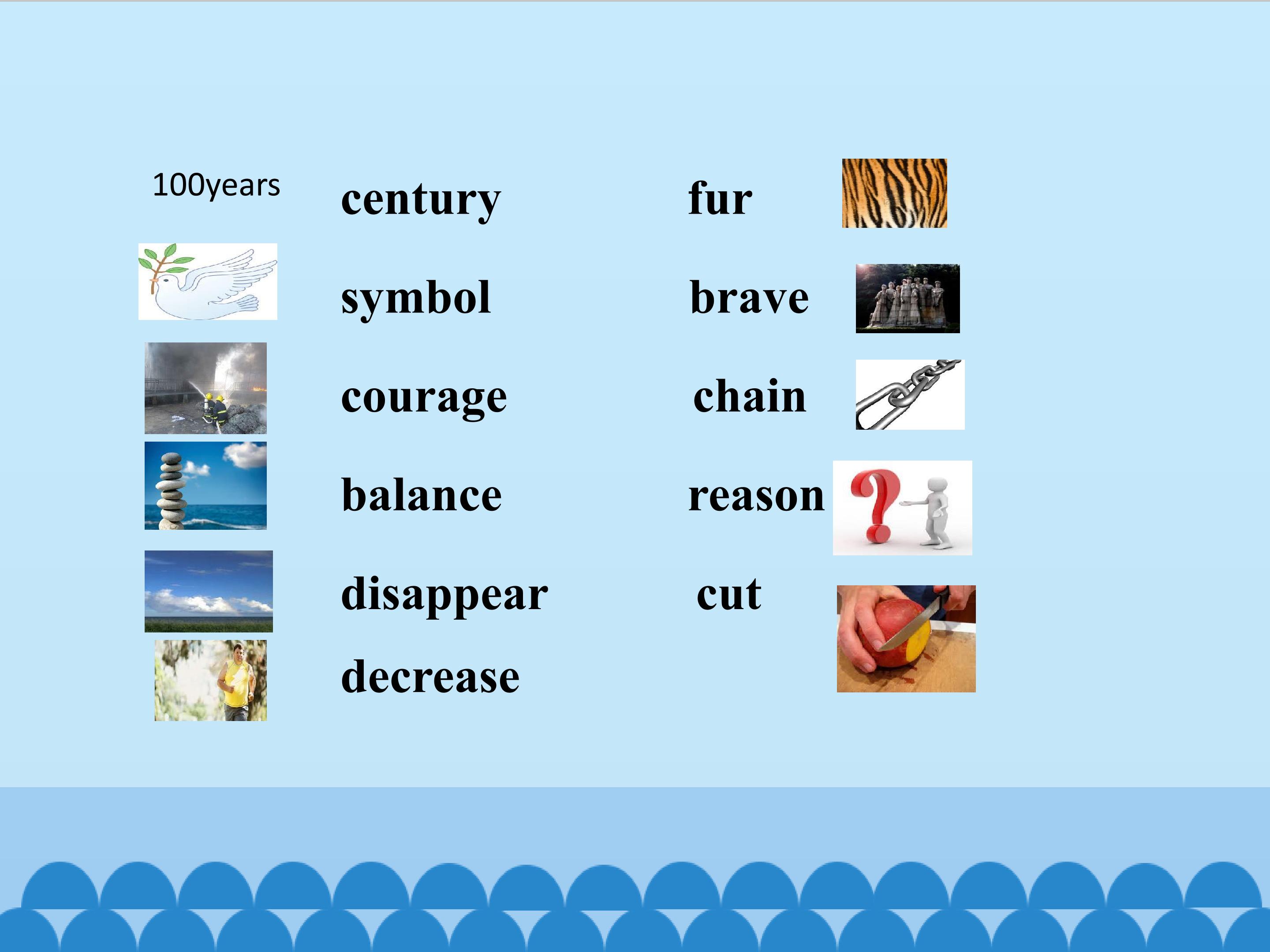 100years century

symbol

courage

balance

disappear

decrease

fur

brave

chain

reason

cut